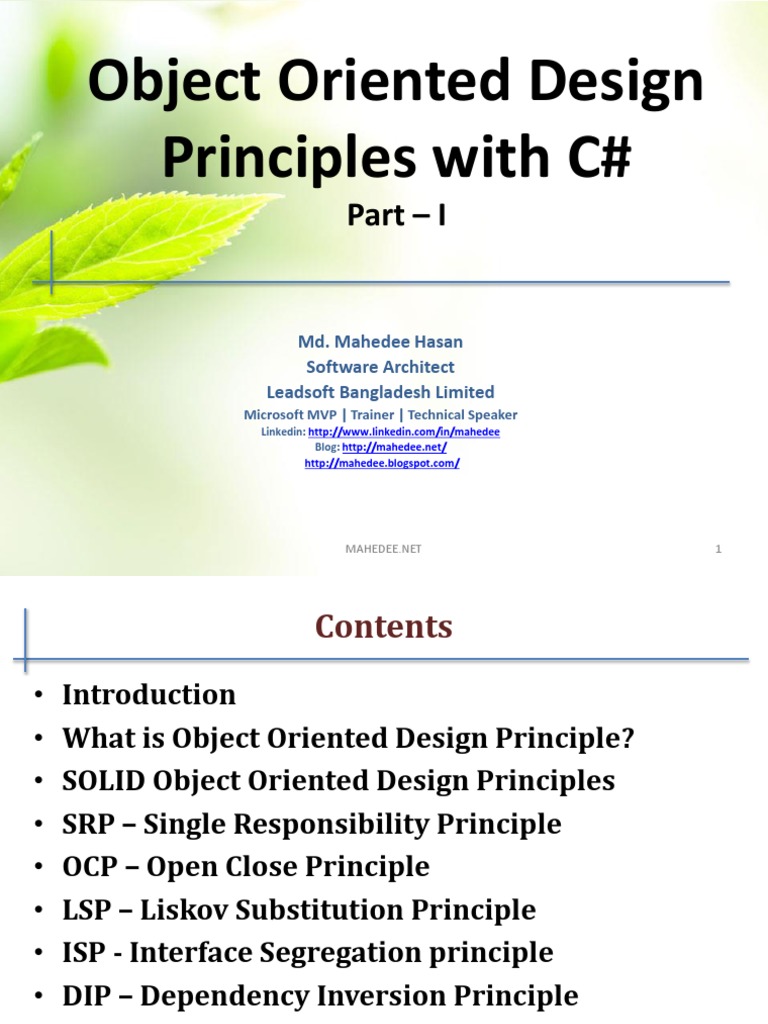 Object Oriented Design Principles with C#

Part – I

Md. Mahedee Hasan
Software Architect
Leadsoft Bangladesh Limited
Microsoft MVP | Trainer | Technical Speaker
Linkedin: http://www.linkedin.com/in/mahedee
Blog: http://mahedee.net/
http://mahedee.blogspot.com/

MAHEDEE.NET

1

Contents

• Introduction
• What is Object Oriented Design Principle?
• SOLID Object Oriented Design Principles
• SRP – Single Responsibility Principle
• OCP – Open Close Principle
• LSP – Liskov Substitution Principle
• ISP - Interface Segregation principle
• DIP – Dependency Inversion Principle